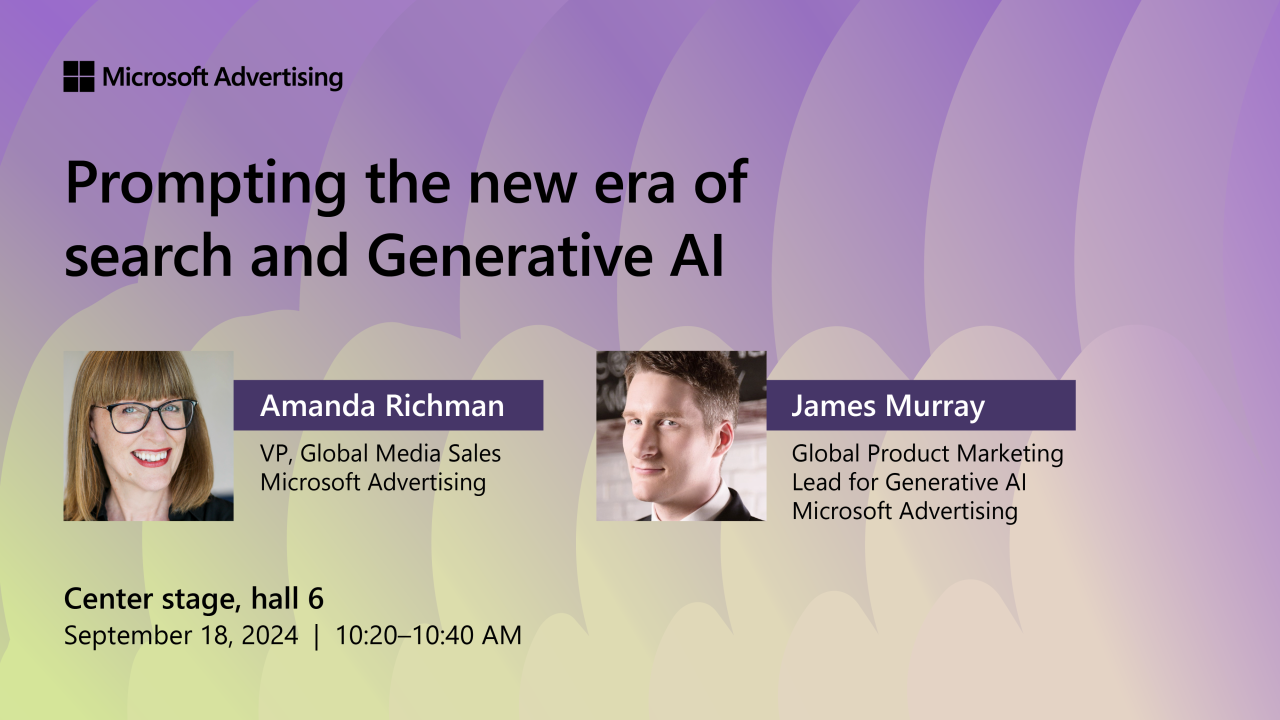 Microsoft Advertising

Prompting the new era of search and Generative AI

Amanda Richman
VP, Global Media Sales
Microsoft Advertising

James Murray
Global Product Marketing Lead for Generative AI
Microsoft Advertising

Center stage, hall 6
September 18, 2024 | 10:20–10:40 AM